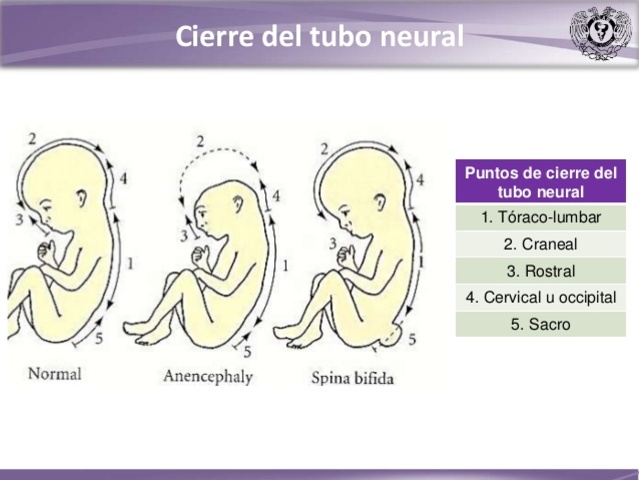 Cierre del tubo neural

2
4
3
1
5
Normal

2
4
3
1
5
Anencephaly

2
4
3
1
5
Spina bifida

| Puntos de cierre del tubo neural |
|---|
| 1. Tóraco-lumbar |
| 2. Craneal |
| 3. Rostral |
| 4. Cervical u occipital |
| 5. Sacro |